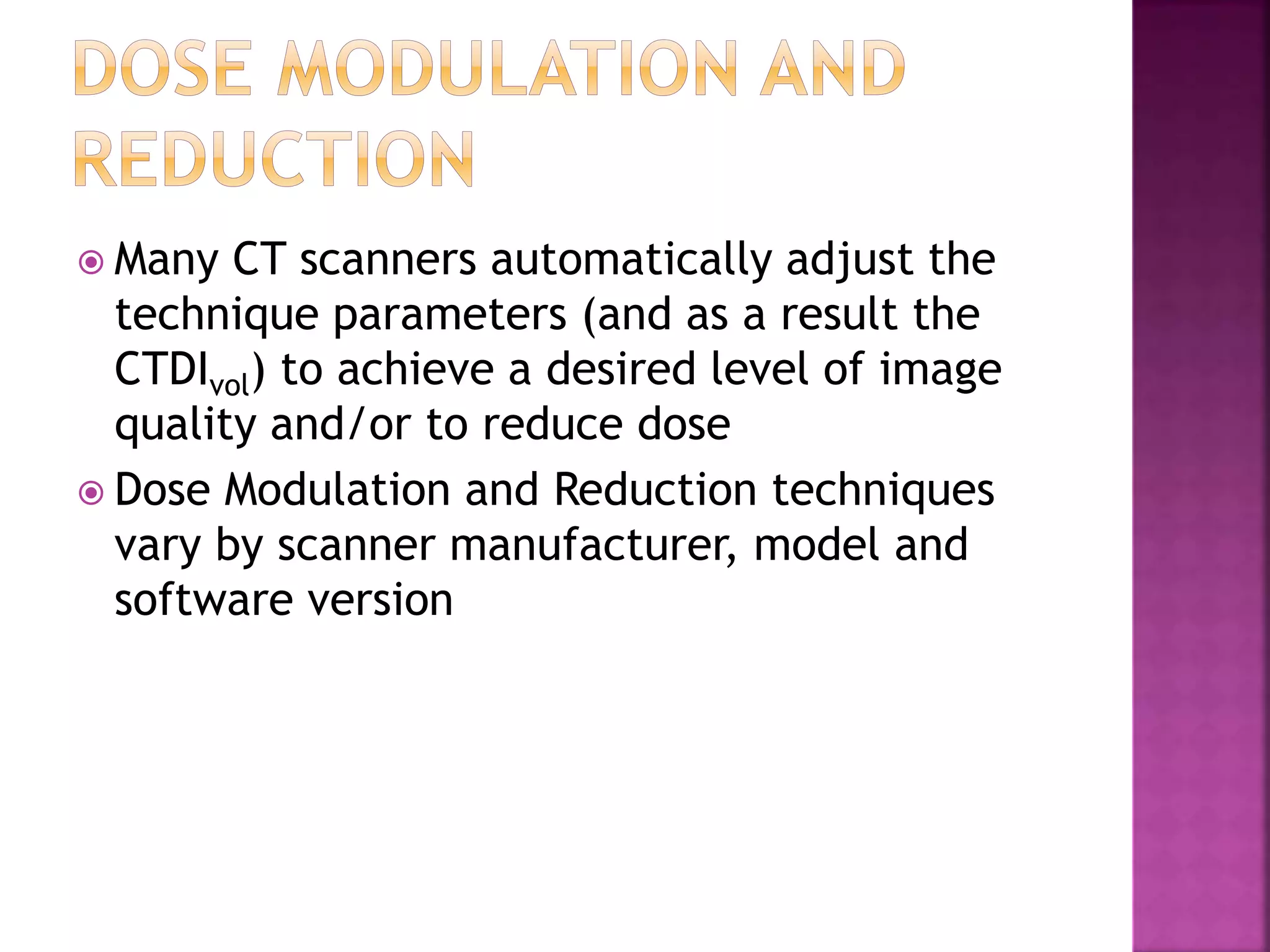 DOSE MODULATION AND REDUCTION

Many CT scanners automatically adjust the technique parameters (and as a result the $CTDI_{vol}$) to achieve a desired level of image quality and/or to reduce dose

Dose Modulation and Reduction techniques vary by scanner manufacturer, model and software version